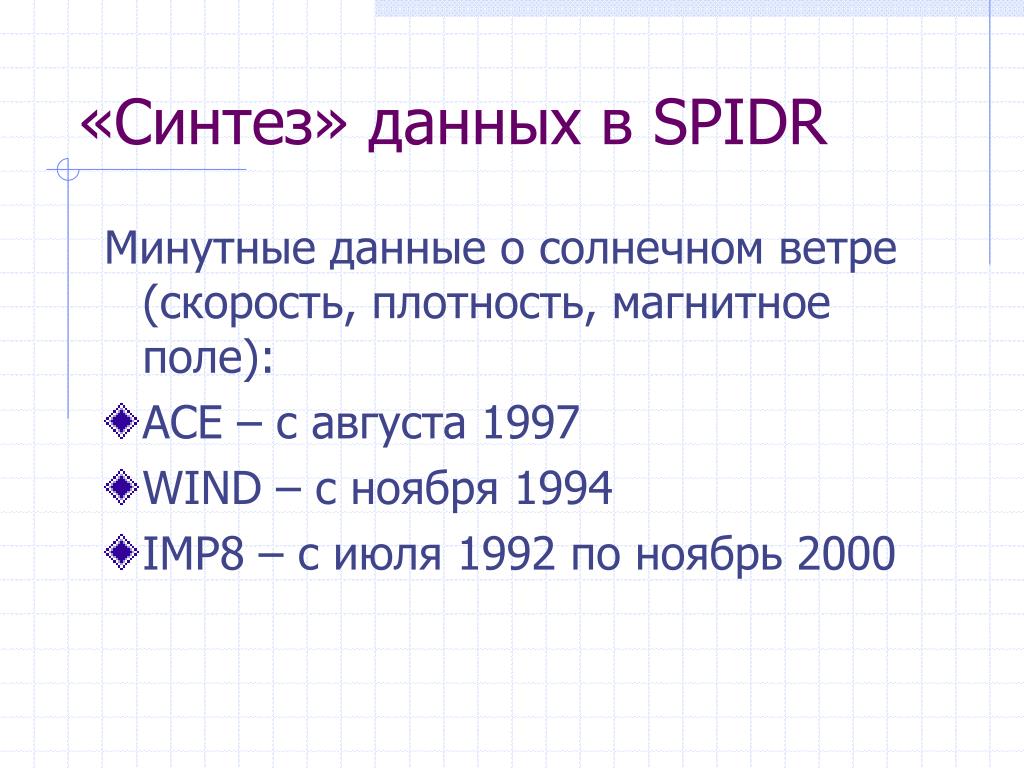 «Синтез» данных в SPIDR

Минутные данные о солнечном ветре (скорость, плотность, магнитное поле):

ACE – с августа 1997

WIND – с ноября 1994

IMP8 – с июля 1992 по ноябрь 2000